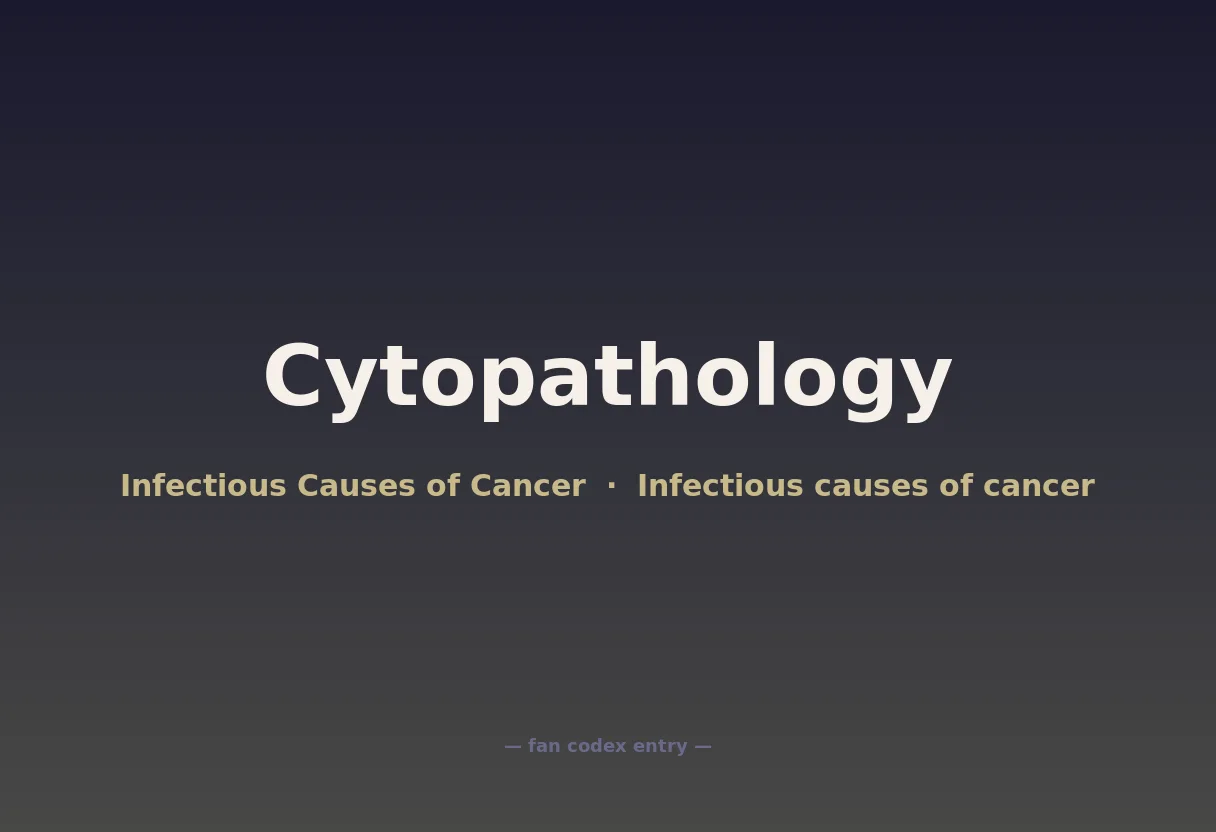 Cytopathology

Infectious Causes of Cancer · Infectious causes of cancer

— fan codex entry —